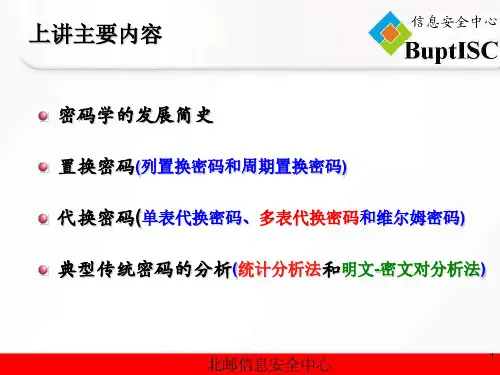 上讲主要内容

信息安全中心
BuptISC

密码学的发展简史

置换密码(列置换密码和周期置换密码)

代换密码(单表代换密码、多表代换密码和维尔姆密码)

典型传统密码的分析(统计分析法和明文-密文对分析法)

北邮信息安全中心

1